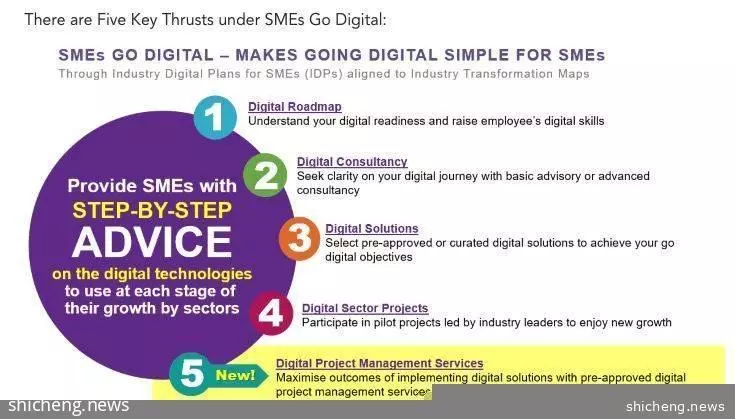 There are Five Key Thrusts under SMEs Go Digital:

SMEs GO DIGITAL – MAKES GOING DIGITAL SIMPLE FOR SMEs

Through Industry Digital Plans for SMEs (IDPs) aligned to Industry Transformation Maps

Provide SMEs with STEP-BY-STEP ADVICE on the digital technologies to use at each stage of their growth by sectors

1 Digital Roadmap
Understand your digital readiness and raise employee's digital skills

2 Digital Consultancy
Seek clarity on your digital journey with basic advisory or advanced consultancy

3 Digital Solutions
Select pre-approved or curated digital solutions to achieve your go digital objectives

4 Digital Sector Projects
Participate in pilot projects led by industry leaders to enjoy new growth

5 New! Digital Project Management Services
Maximise outcomes of implementing digital solutions with pre-approved digital project management services

shicheng.news

shicheng.news